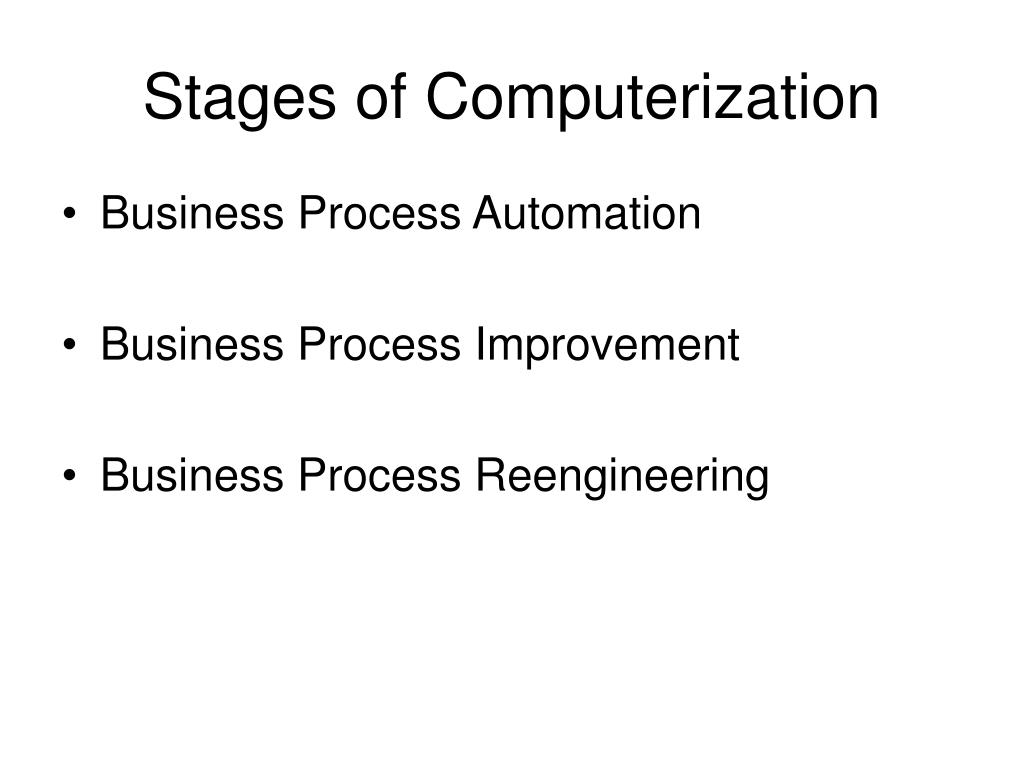 Stages of Computerization

• Business Process Automation

• Business Process Improvement

• Business Process Reengineering